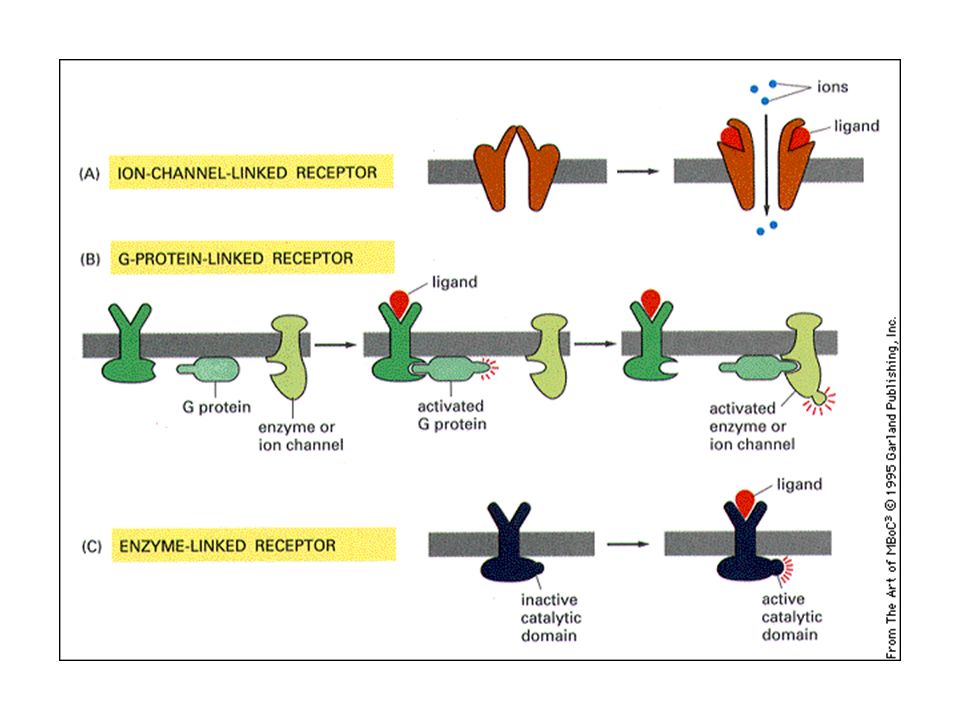 (A) ION-CHANNEL-LINKED RECEPTOR

ions

ligand

(B) G-PROTEIN-LINKED RECEPTOR

ligand

G protein

enzyme or ion channel

activated G protein

activated enzyme or ion channel

(C) ENZYME-LINKED RECEPTOR

ligand

inactive catalytic domain

active catalytic domain

From The Art of MBoC$^3$ © 1995 Garland Publishing, Inc.